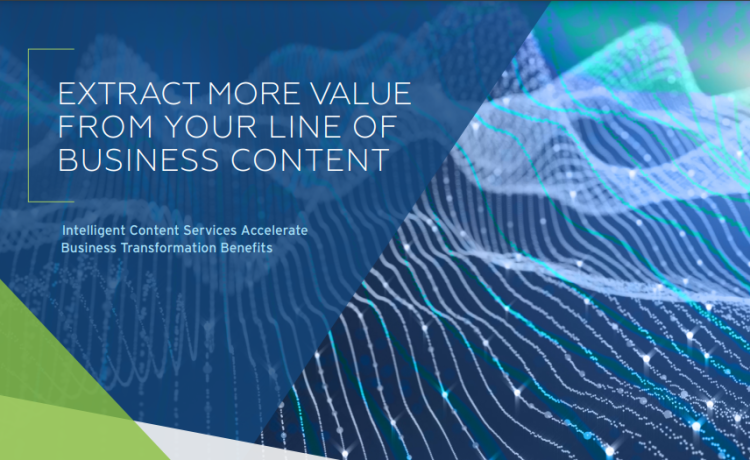 EXTRACT MORE VALUE FROM YOUR LINE OF BUSINESS CONTENT

Intelligent Content Services Accelerate Business Transformation Benefits